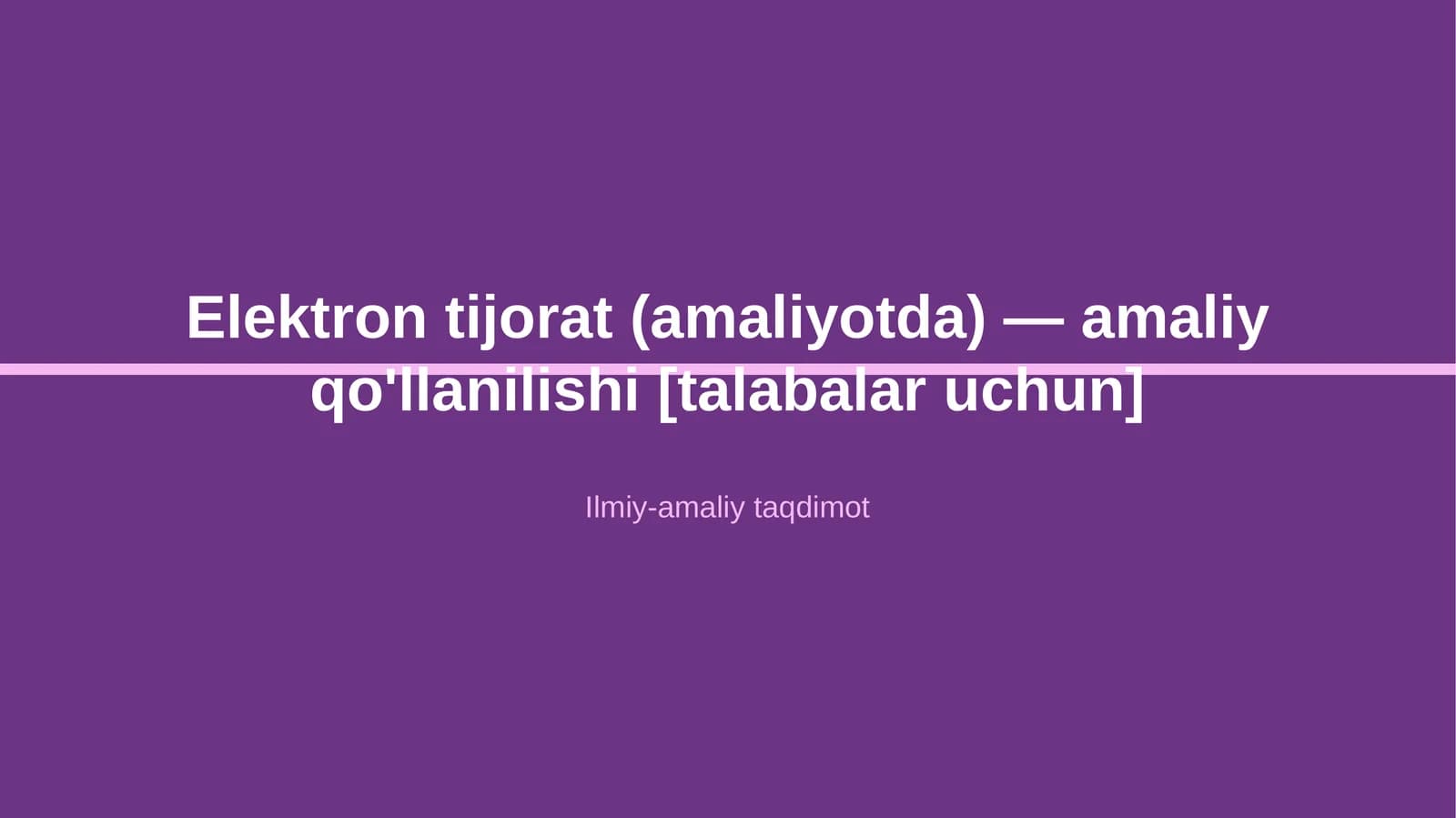 Elektron tijorat (amaliyotda) — amaliy qo'llanilishi [talabalar uchun]

Ilmiy-amaliy taqdimot